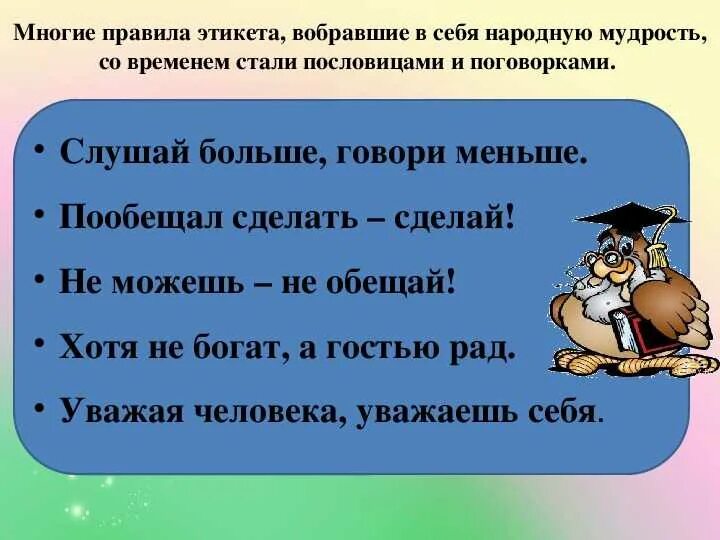 Многие правила этикета, вобравшие в себя народную мудрость, со временем стали пословицами и поговорками.

• Слушай больше, говори меньше.
• Пообещал сделать – сделай!
• Не можешь – не обещай!
• Хотя не богат, а гостью рад.
• Уважая человека, уважаешь себя.